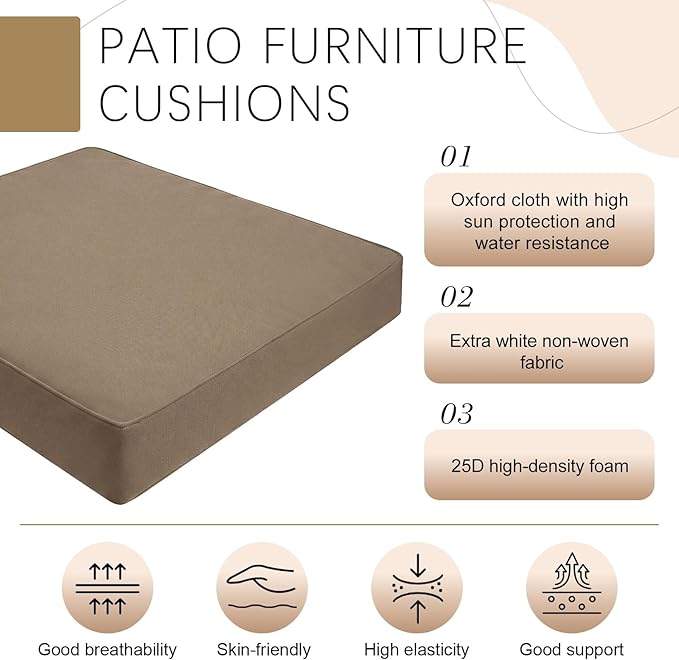 PATIO FURNITURE CUSHIONS

01

Oxford cloth with high sun protection and water resistance

02

Extra white non-woven fabric

03

25D high-density foam

Good breathability

Skin-friendly

High elasticity

Good support